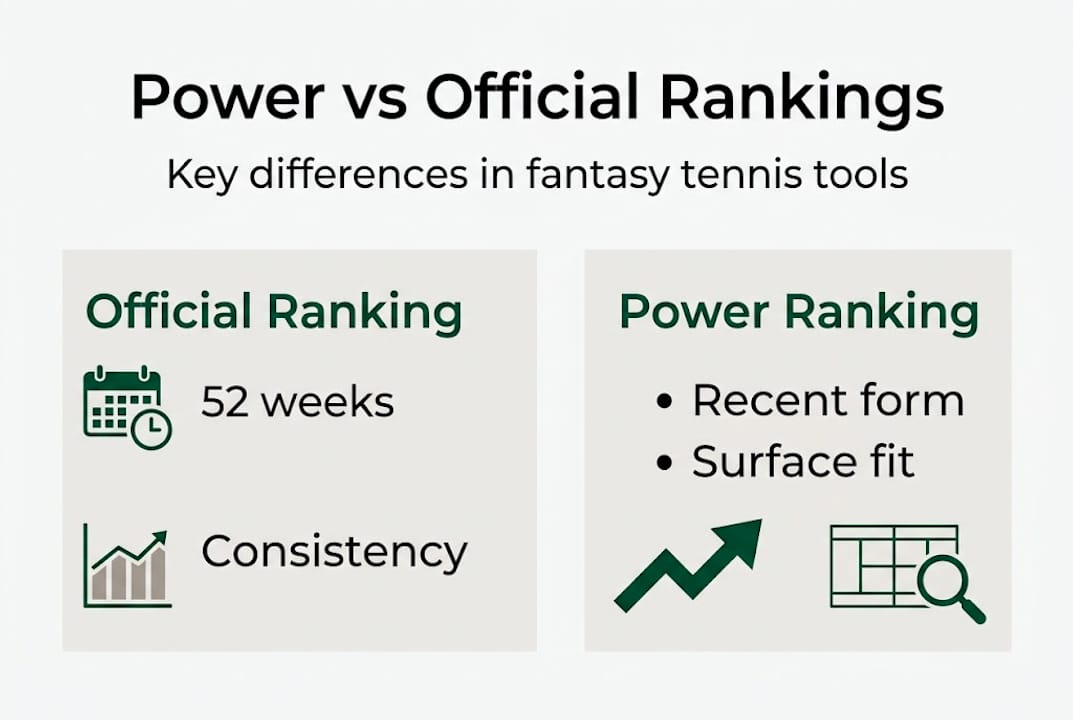 Power vs Official Rankings

Key differences in fantasy tennis tools

Official Ranking

52 weeks

Consistency

Power Ranking

• Recent form
• Surface fit